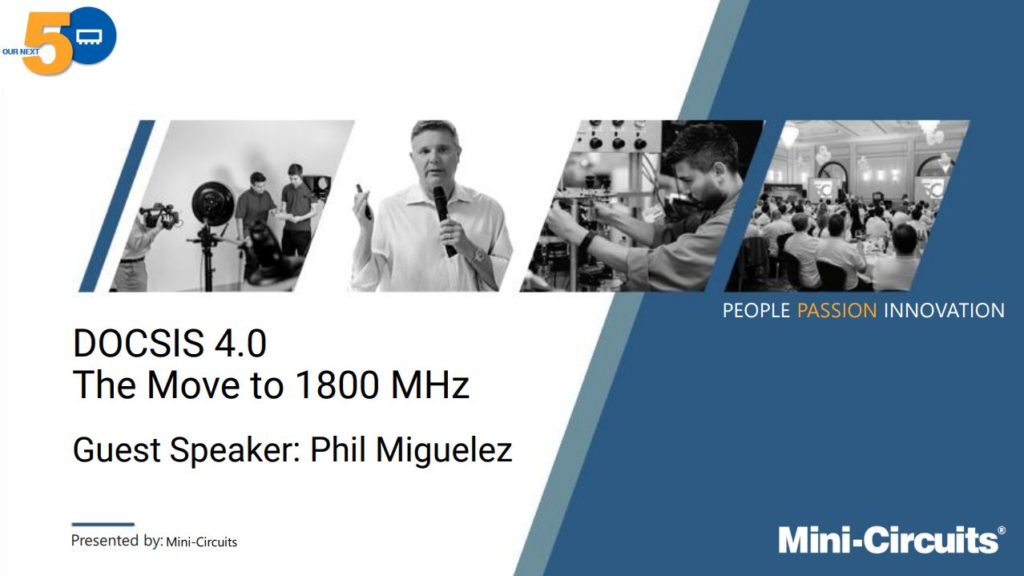 OUR NEXT 50

PEOPLE PASSION INNOVATION

DOCSIS 4.0
The Move to 1800 MHz

Guest Speaker: Phil Miguelez

Presented by: Mini-Circuits

Mini-Circuits®